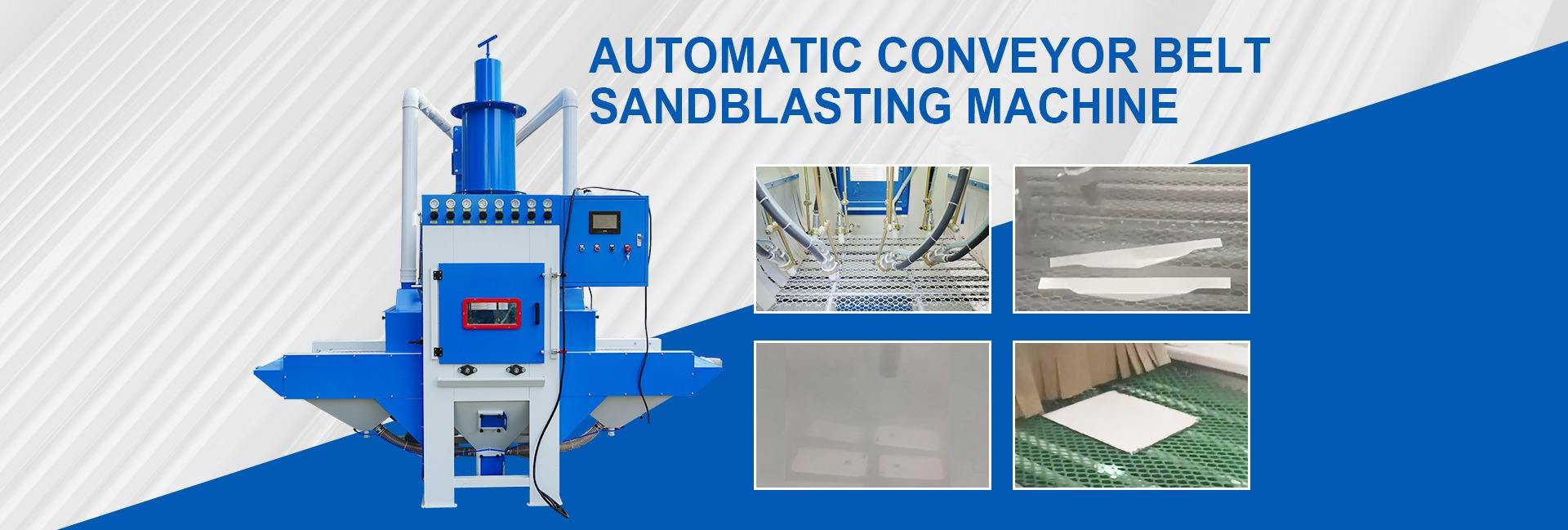 AUTOMATIC CONVEYOR BELT SANDBLASTING MACHINE